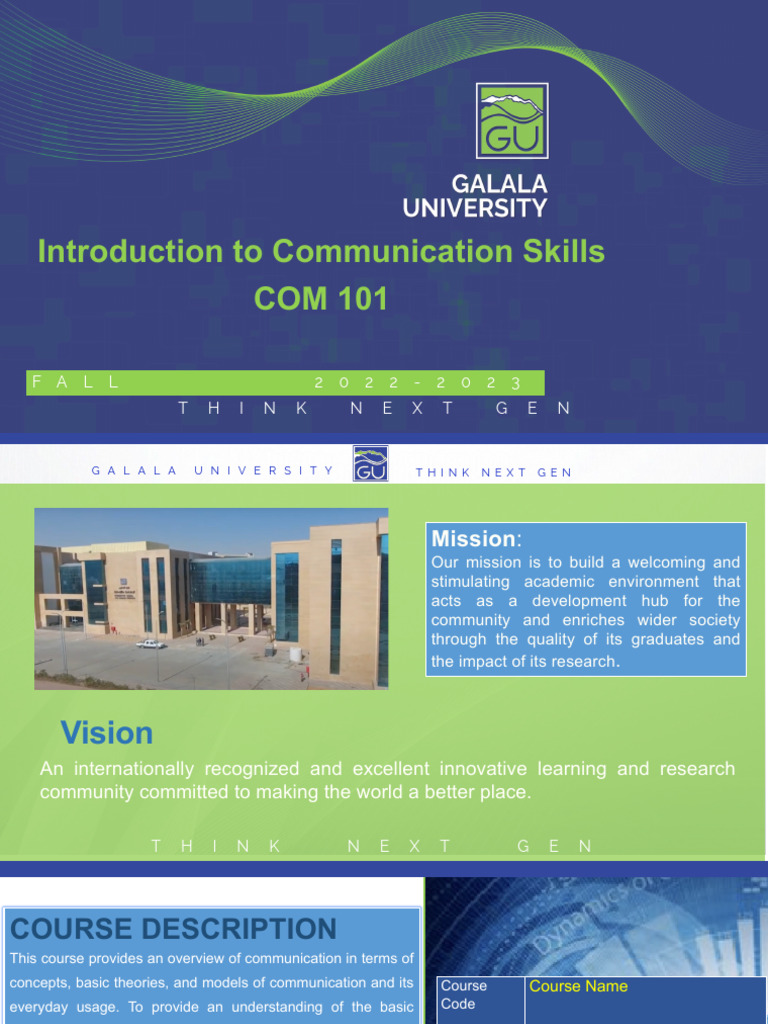 GU

GALALA UNIVERSITY

Introduction to Communication Skills
COM 101

FALL 2022-2023

THINK NEXT GEN

GALALA UNIVERSITY GU THINK NEXT GEN

Mission:
Our mission is to build a welcoming and stimulating academic environment that acts as a development hub for the community and enriches wider society through the quality of its graduates and the impact of its research.

Vision
An internationally recognized and excellent innovative learning and research community committed to making the world a better place.

THINK NEXT GEN

COURSE DESCRIPTION
This course provides an overview of communication in terms of concepts, basic theories, and models of communication and its everyday usage. To provide an understanding of the basic

Dynamics of

| Course Code | Course Name |
|---|---|